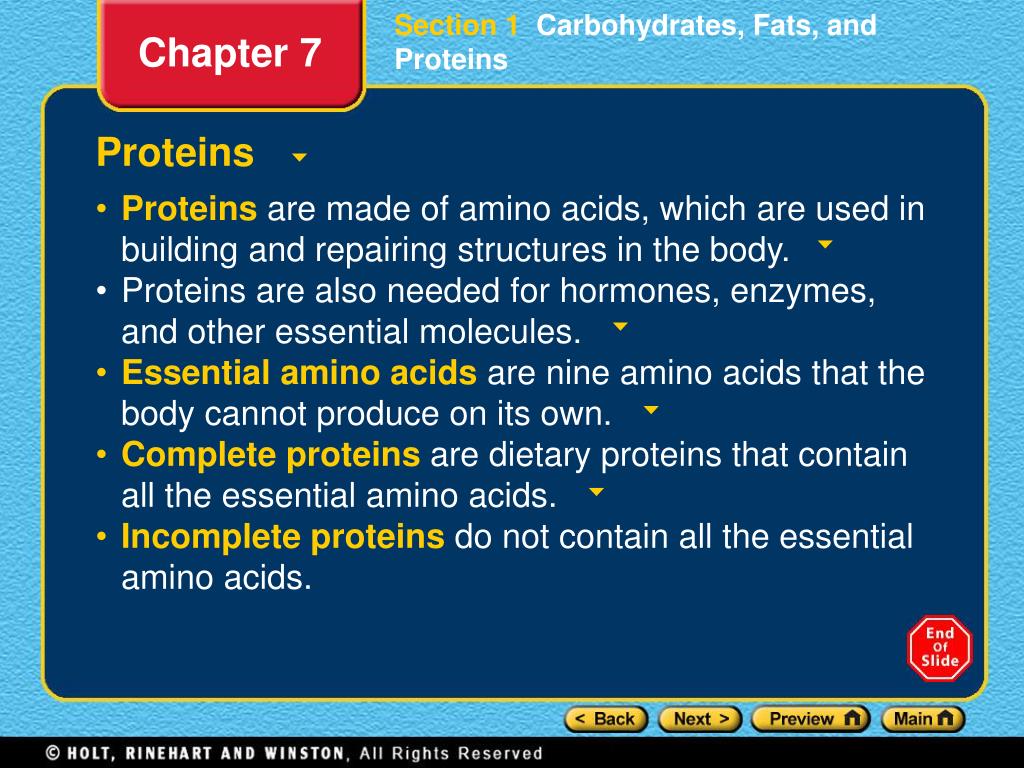 Chapter 7

Section 1 Carbohydrates, Fats, and Proteins

Proteins

• Proteins are made of amino acids, which are used in building and repairing structures in the body.
• Proteins are also needed for hormones, enzymes, and other essential molecules.
• Essential amino acids are nine amino acids that the body cannot produce on its own.
• Complete proteins are dietary proteins that contain all the essential amino acids.
• Incomplete proteins do not contain all the essential amino acids.

End Of Slide

< Back Next > Preview Main

© HOLT, RINEHART AND WINSTON, All Rights Reserved